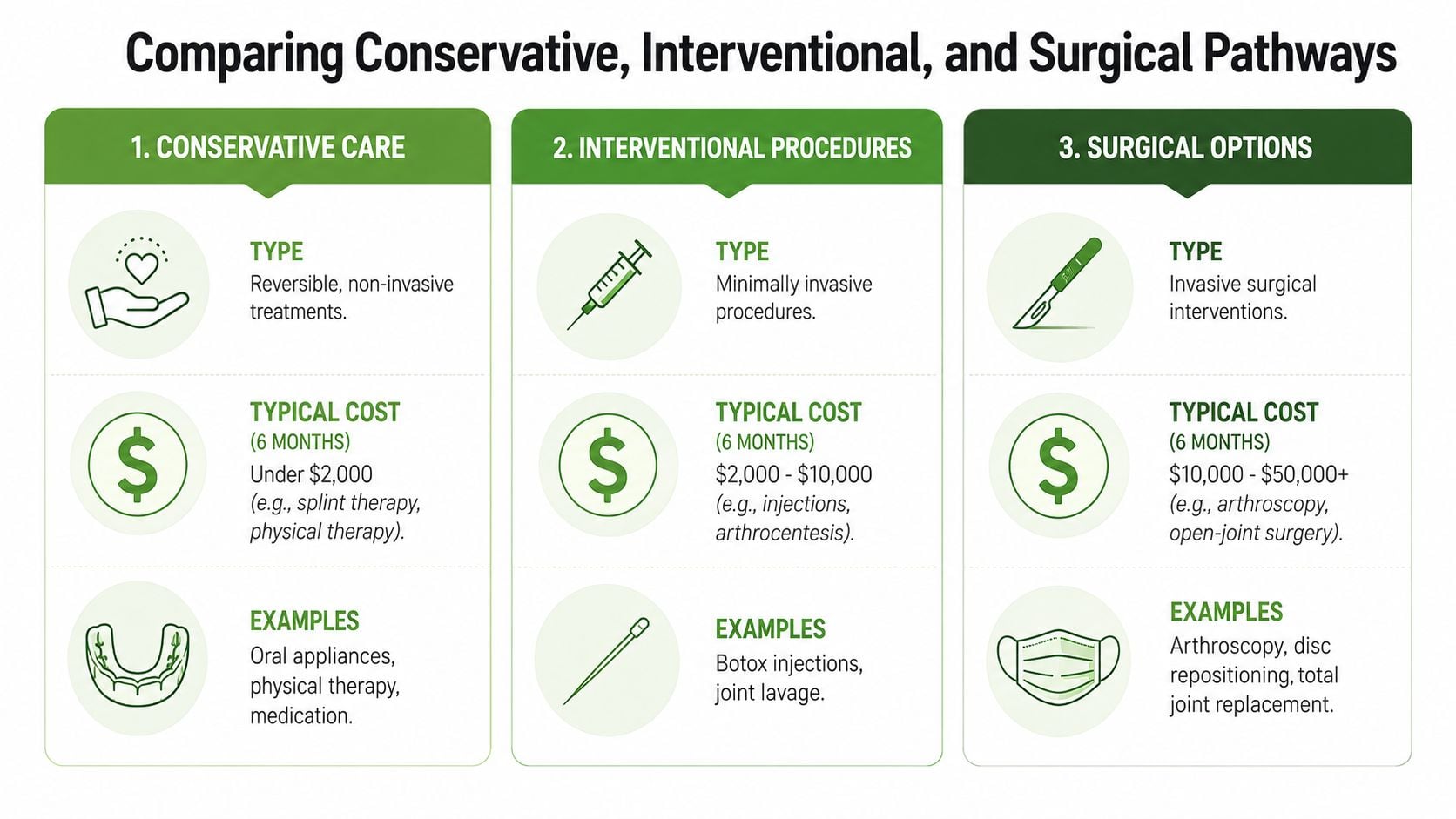 Comparing Conservative, Interventional, and Surgical Pathways

1. CONSERVATIVE CARE

TYPE
Reversible, non-invasive treatments.

TYPICAL COST
(6 MONTHS)
Under $2,000
(e.g., splint therapy, physical therapy).

EXAMPLES
Oral appliances, physical therapy, medication.

2. INTERVENTIONAL PROCEDURES

TYPE
Minimally invasive procedures.

TYPICAL COST
(6 MONTHS)
$2,000 - $10,000
(e.g., injections, arthrocentesis).

EXAMPLES
Botox injections, joint lavage.

3. SURGICAL OPTIONS

TYPE
Invasive surgical interventions.

TYPICAL COST
(6 MONTHS)
$10,000 - $50,000+
(e.g., arthroscopy, open-joint surgery).

EXAMPLES
Arthroscopy, disc repositioning, total joint replacement.